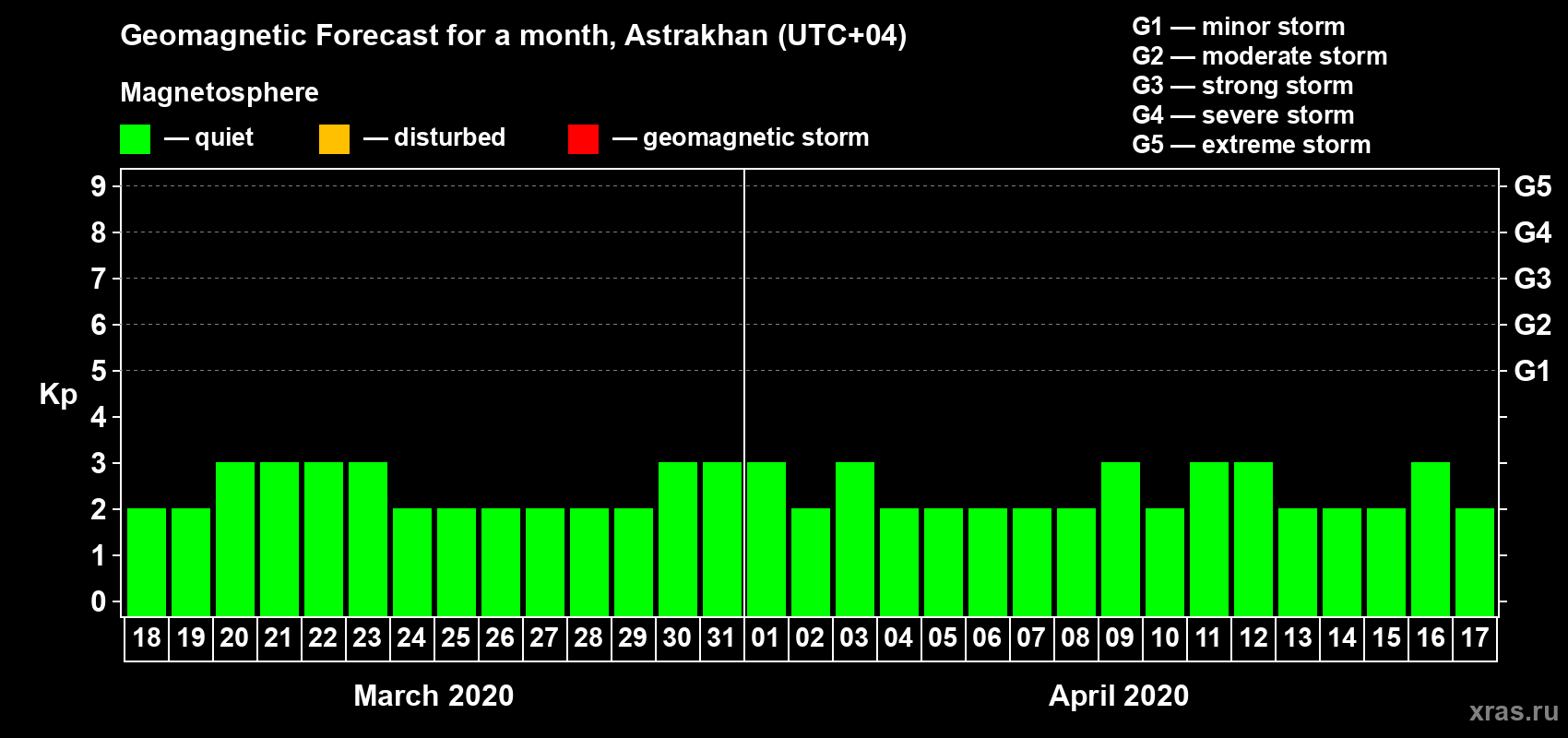 Geomagnetic Forecast for a month, Astrakhan (UTC+04)

Magnetosphere

— quiet — disturbed — geomagnetic storm

G1 — minor storm
G2 — moderate storm
G3 — strong storm
G4 — severe storm
G5 — extreme storm

Kp

9
8
7
6
5
4
3
2
1
0

G5
G4
G3
G2
G1

18 19 20 21 22 23 24 25 26 27 28 29 30 31 01 02 03 04 05 06 07 08 09 10 11 12 13 14 15 16 17

March 2020

April 2020

xras.ru